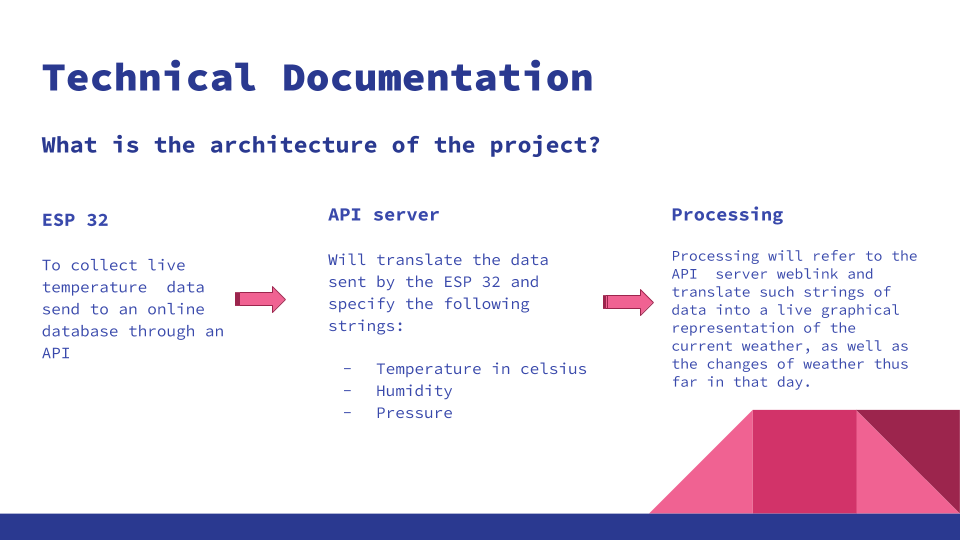 Technical Documentation

What is the architecture of the project?

ESP 32

To collect live temperature data send to an online database through an API

API server

Will translate the data sent by the ESP 32 and specify the following strings:

- Temperature in celsius
- Humidity
- Pressure

Processing

Processing will refer to the API server weblink and translate such strings of data into a live graphical representation of the current weather, as well as the changes of weather thus far in that day.